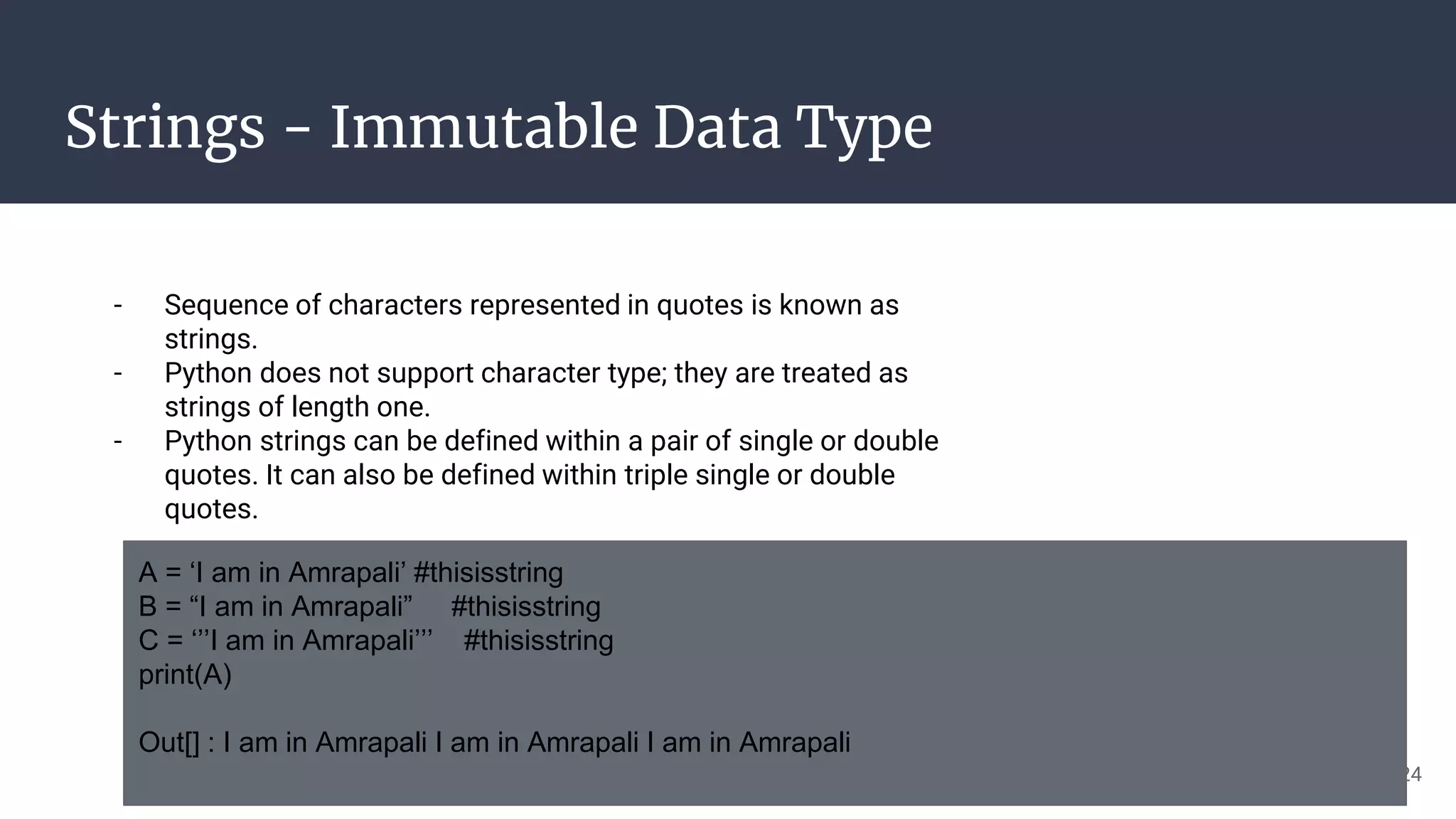 Strings - Immutable Data Type

- Sequence of characters represented in quotes is known as strings.
- Python does not support character type; they are treated as strings of length one.
- Python strings can be defined within a pair of single or double quotes. It can also be defined within triple single or double quotes.

A = ‘I am in Amrapali’ #thisisstring
B = “I am in Amrapali” #thisisstring
C = ‘’’I am in Amrapali’’’ #thisisstring
print(A)

Out[] : I am in Amrapali I am in Amrapali I am in Amrapali

24